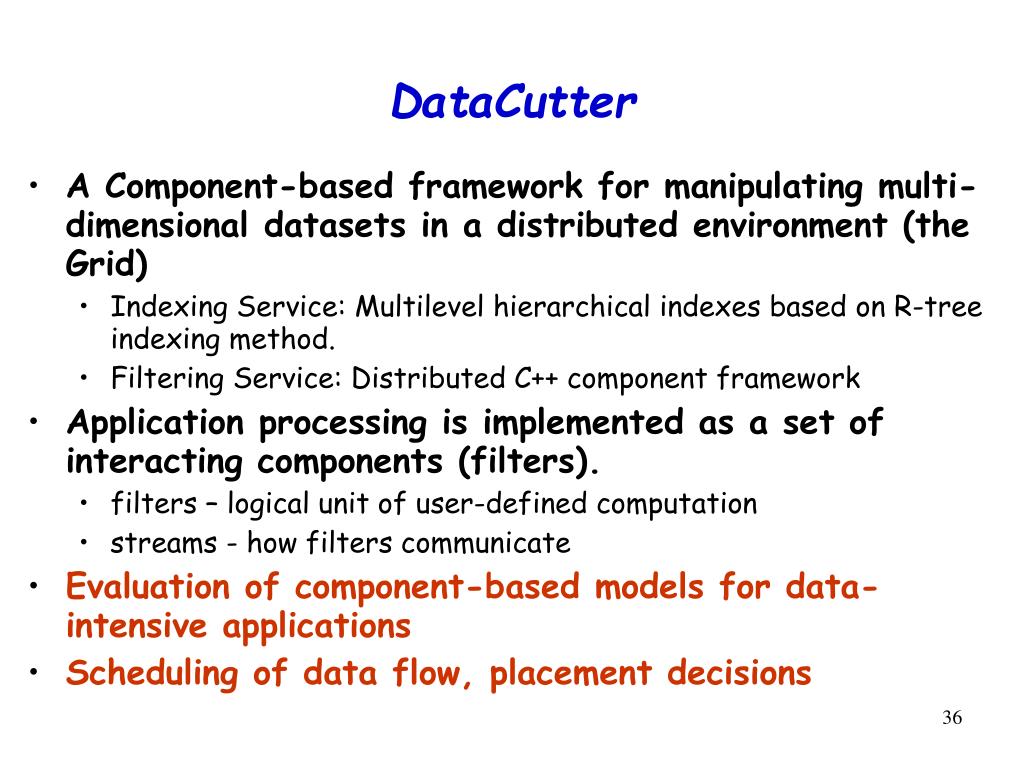 DataCutter

• A Component-based framework for manipulating multi-dimensional datasets in a distributed environment (the Grid)
  • Indexing Service: Multilevel hierarchical indexes based on R-tree indexing method.
  • Filtering Service: Distributed C++ component framework
• Application processing is implemented as a set of interacting components (filters).
  • filters – logical unit of user-defined computation
  • streams - how filters communicate
• Evaluation of component-based models for data-intensive applications
• Scheduling of data flow, placement decisions

36